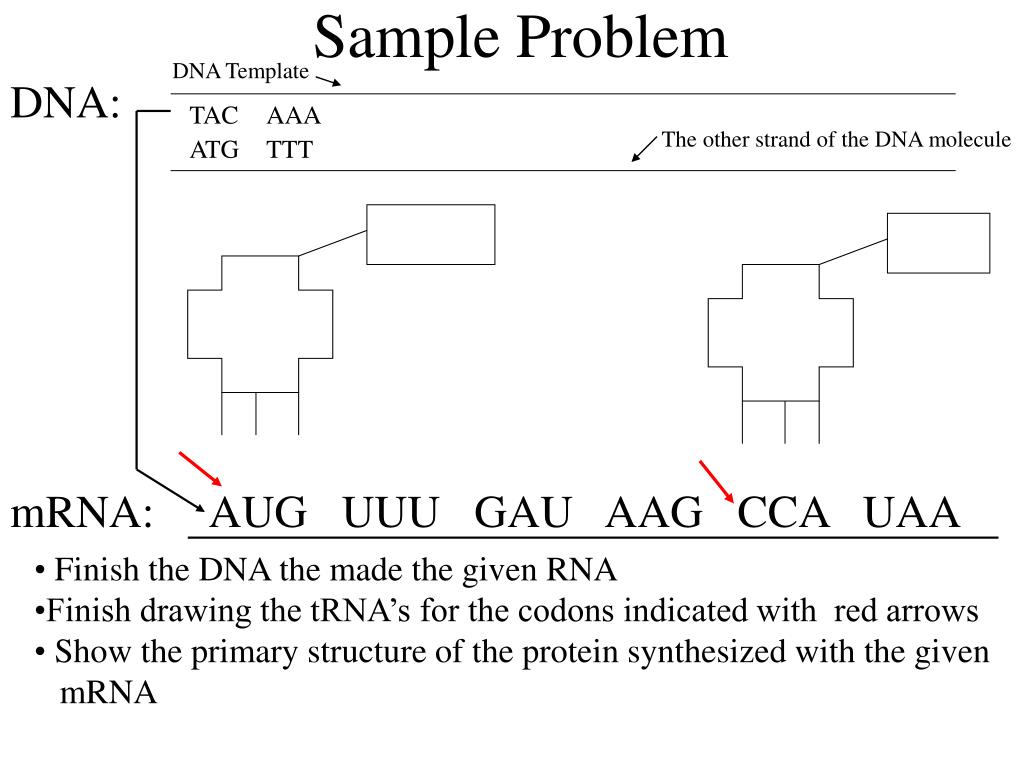 Sample Problem

DNA Template

DNA:

TAC AAA
ATG TTT

The other strand of the DNA molecule

mRNA: AUG UUU GAU AAG CCA UAA

• Finish the DNA the made the given RNA
•Finish drawing the tRNA's for the codons indicated with red arrows
• Show the primary structure of the protein synthesized with the given mRNA